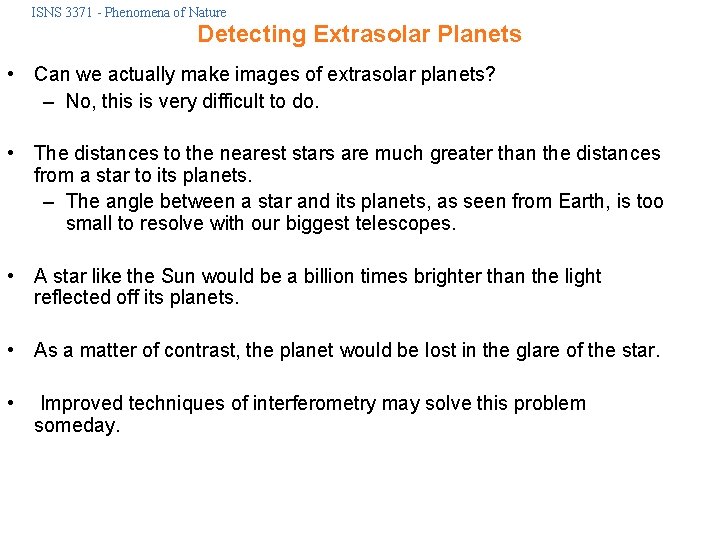 ISNS 3371 - Phenomena of Nature

Detecting Extrasolar Planets

• Can we actually make images of extrasolar planets?
– No, this is very difficult to do.

• The distances to the nearest stars are much greater than the distances from a star to its planets.
– The angle between a star and its planets, as seen from Earth, is too small to resolve with our biggest telescopes.

• A star like the Sun would be a billion times brighter than the light reflected off its planets.

• As a matter of contrast, the planet would be lost in the glare of the star.

• Improved techniques of interferometry may solve this problem someday.